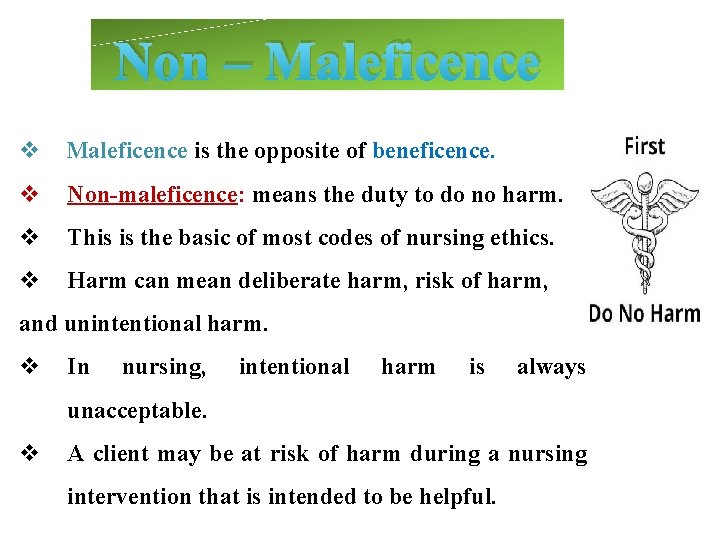 Non – Maleficence

❖ Maleficence is the opposite of beneficence.

❖ Non-maleficence: means the duty to do no harm.

❖ This is the basic of most codes of nursing ethics.

❖ Harm can mean deliberate harm, risk of harm, and unintentional harm.

❖ In nursing, intentional harm is always unacceptable.

❖ A client may be at risk of harm during a nursing intervention that is intended to be helpful.

First

Do No Harm